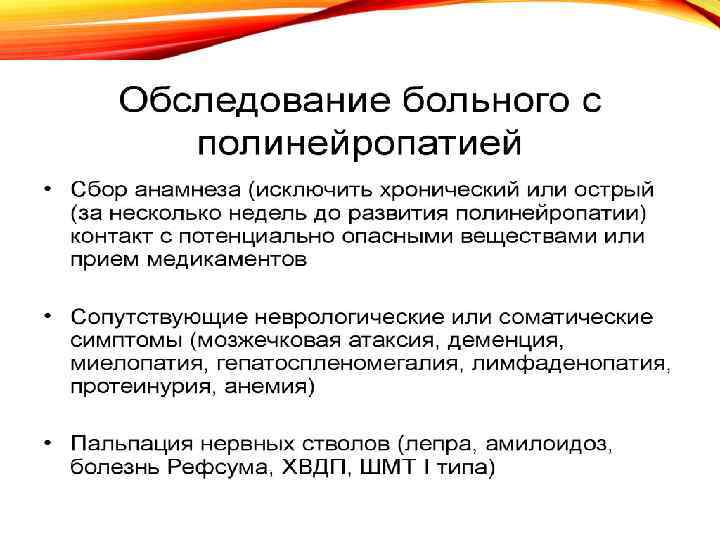 Обследование больного с полинейропатией

• Сбор анамнеза (исключить хронический или острый (за несколько недель до развития полинейропатии) контакт с потенциально опасными веществами или прием медикаментов

• Сопутствующие неврологические или соматические симптомы (мозжечковая атаксия, деменция, миелопатия, гепатоспленомегалия, лимфаденопатия, протеинурия, анемия)

• Пальпация нервных стволов (лепра, амилоидоз, болезнь Рефсума, ХВДП, ШМТ I типа)